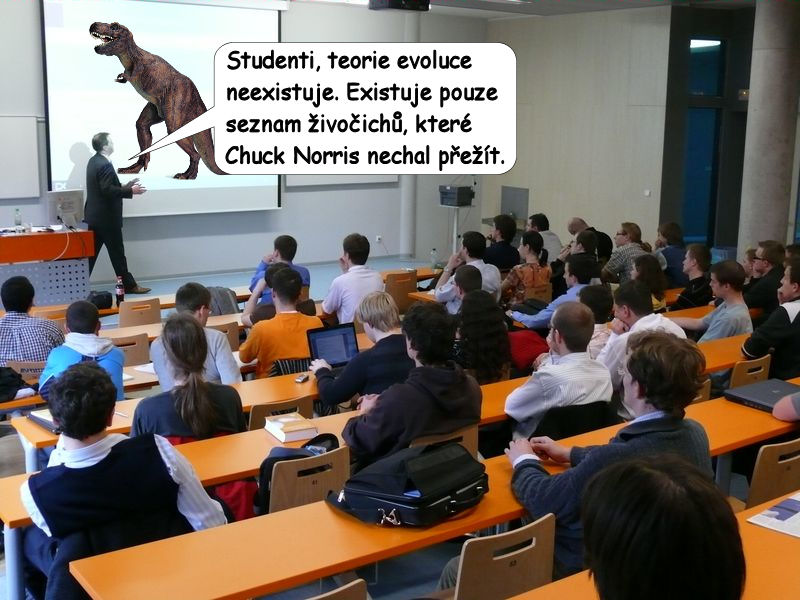 Studenti, teorie evoluce neexistuje. Existuje pouze seznam živočichů, které Chuck Norris nechal přežít.